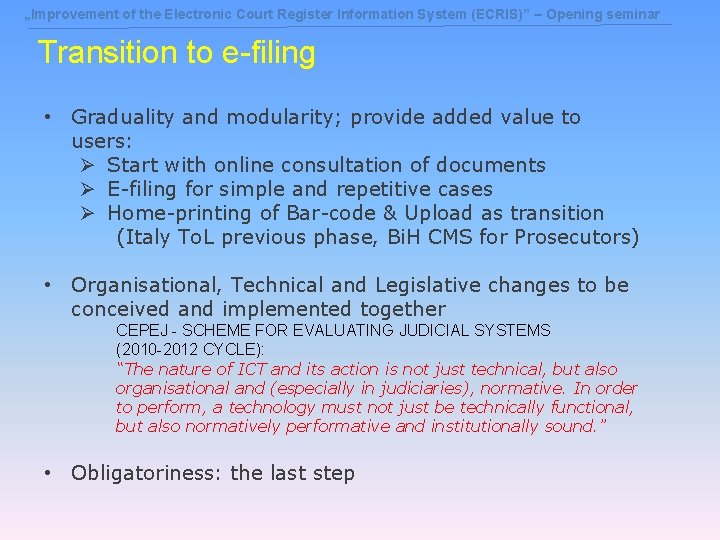 „Improvement of the Electronic Court Register Information System (ECRIS)" – Opening seminar

Transition to e-filing

• Graduality and modularity; provide added value to users:
➢ Start with online consultation of documents
➢ E-filing for simple and repetitive cases
➢ Home-printing of Bar-code & Upload as transition (Italy ToL previous phase, BiH CMS for Prosecutors)

• Organisational, Technical and Legislative changes to be conceived and implemented together
CEPEJ - SCHEME FOR EVALUATING JUDICIAL SYSTEMS (2010-2012 CYCLE):
"The nature of ICT and its action is not just technical, but also organisational and (especially in judiciaries), normative. In order to perform, a technology must not just be technically functional, but also normatively performative and institutionally sound."

• Obligatoriness: the last step